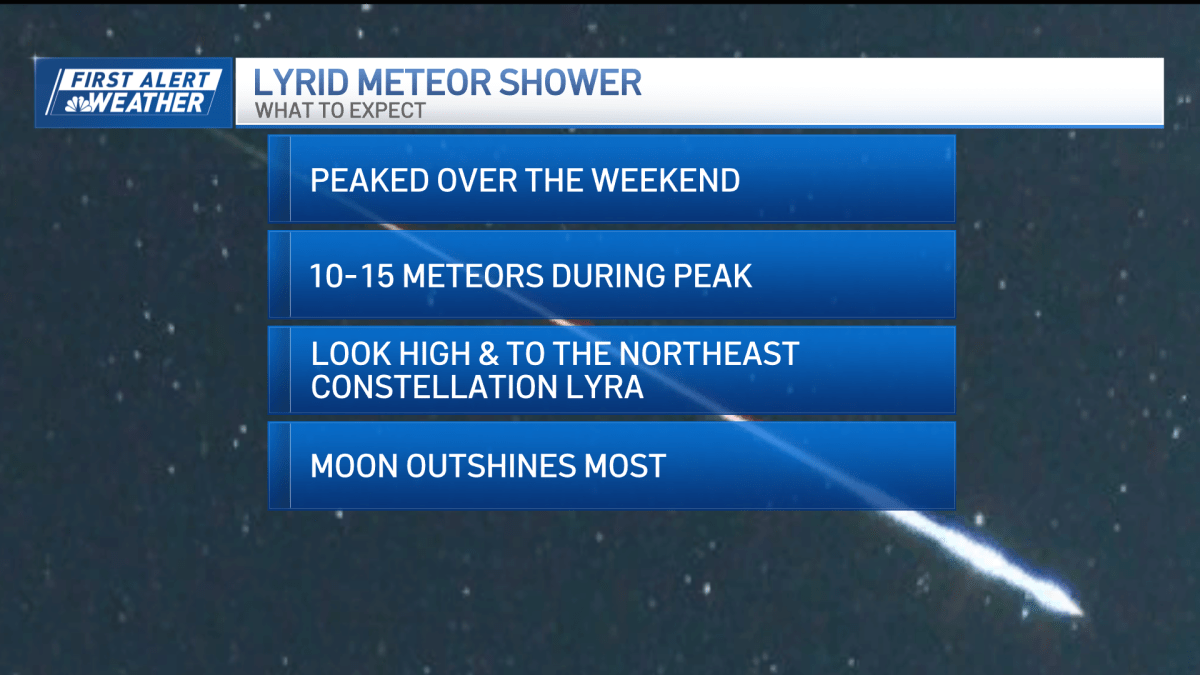 FIRST ALERT WEATHER

LYRID METEOR SHOWER
WHAT TO EXPECT

PEAKED OVER THE WEEKEND

10-15 METEORS DURING PEAK

LOOK HIGH & TO THE NORTHEAST
CONSTELLATION LYRA

MOON OUTSHINES MOST